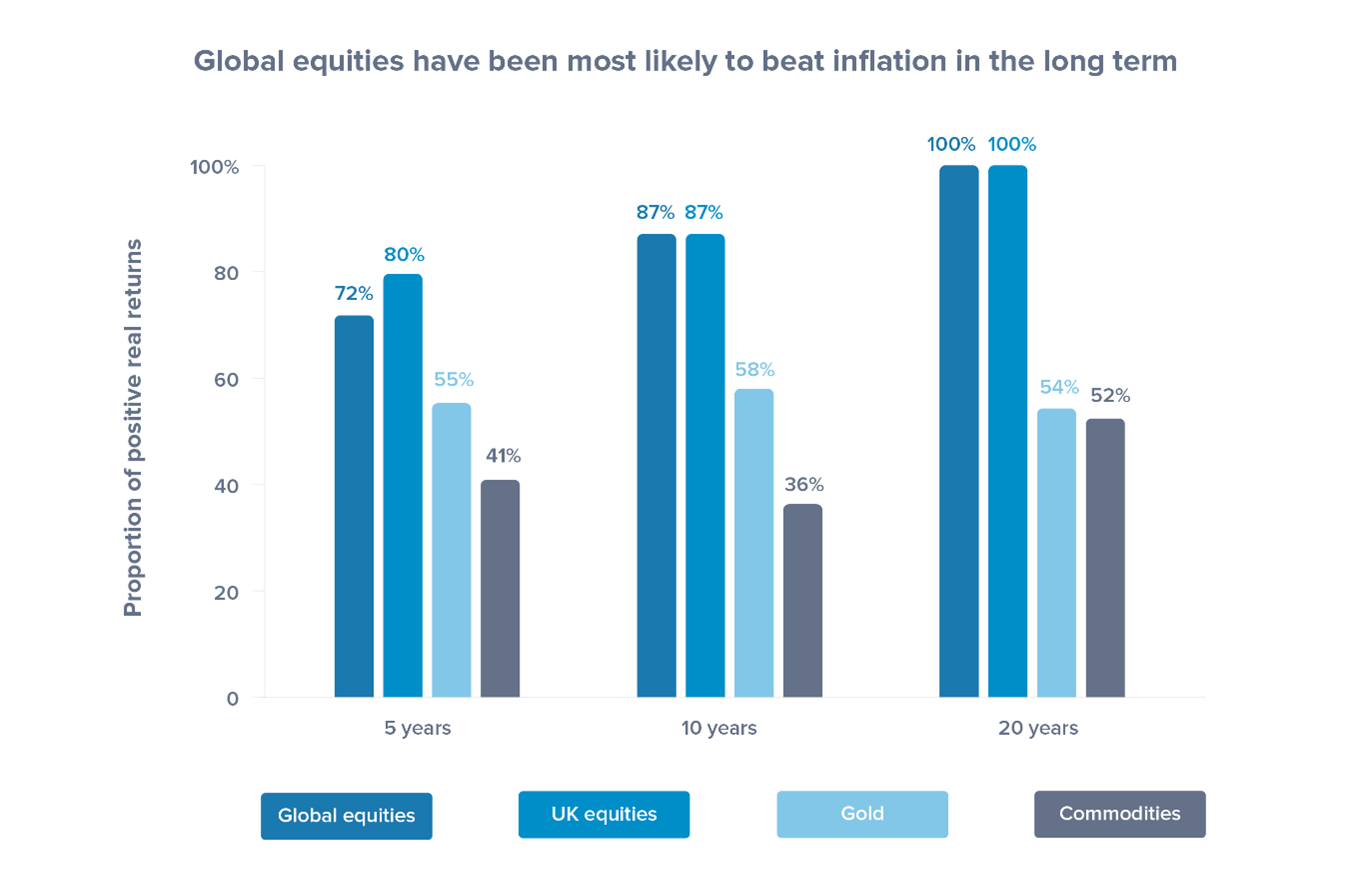 Global equities have been most likely to beat inflation in the long term

Proportion of positive real returns

100%
80
60
40
20
0

72%
80%
55%
41%
87%
87%
58%
36%
100%
100%
54%
52%

5 years
10 years
20 years

Global equities
UK equities
Gold
Commodities